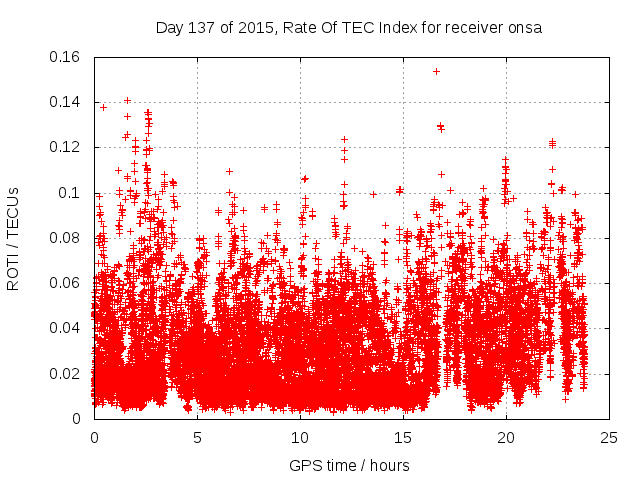 Day 137 of 2015, Rate Of TEC Index for receiver onsa

ROTI / TECUs

0.16
0.14
0.12
0.1
0.08
0.06
0.04
0.02
0

0
5
10
15
20
25

GPS time / hours